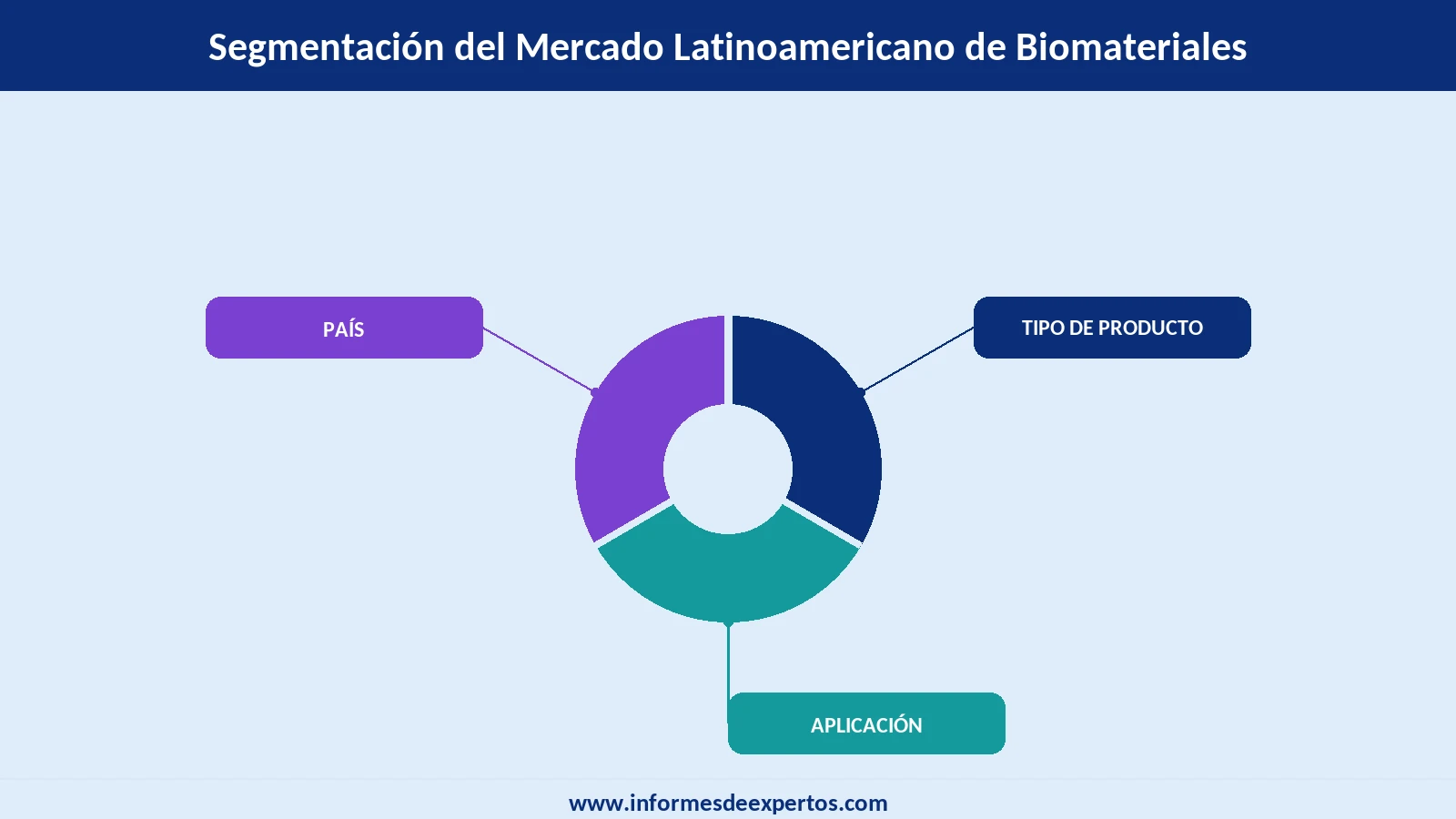 Segmentación del Mercado Latinoamericano de Biomateriales

PAÍS

TIPO DE PRODUCTO

APLICACIÓN

www.informesdeexpertos.com